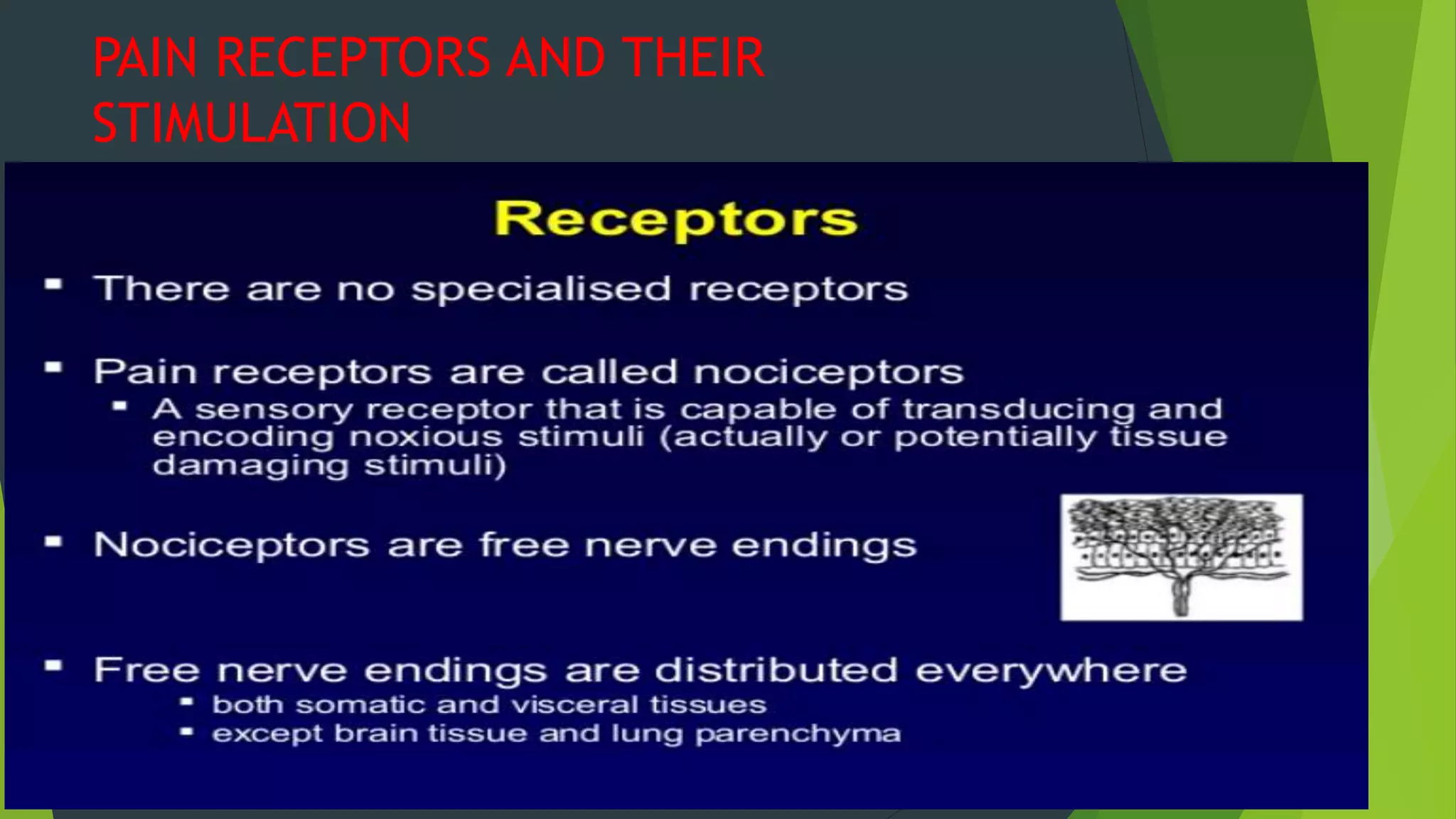 PAIN RECEPTORS AND THEIR STIMULATION

Receptors

▪ There are no specialised receptors

▪ Pain receptors are called nociceptors
▪ A sensory receptor that is capable of transducing and encoding noxious stimuli (actually or potentially tissue damaging stimuli)

▪ Nociceptors are free nerve endings

▪ Free nerve endings are distributed everywhere
▪ both somatic and visceral tissues
▪ except brain tissue and lung parenchyma